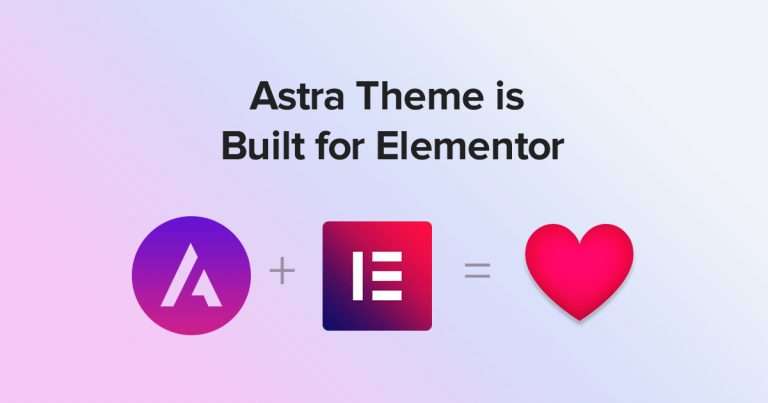 Astra Theme is
Built for Elementor

+ =